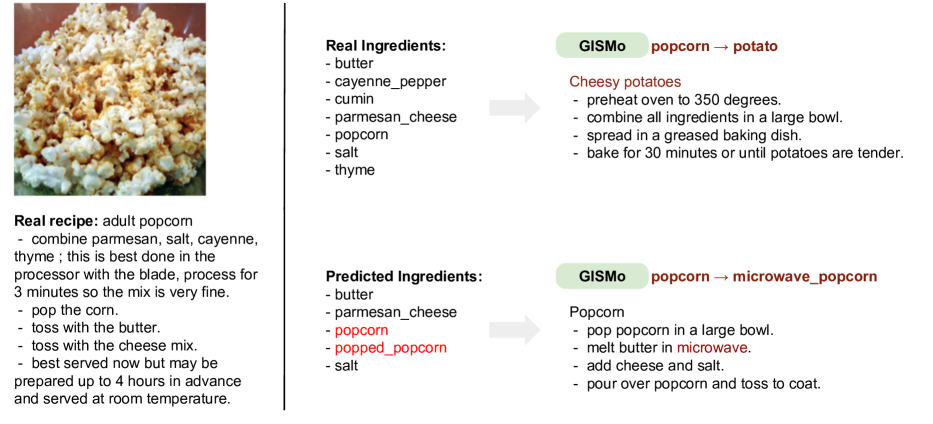 **Real recipe:** adult popcorn
- combine parmesan, salt, cayenne, thyme ; this is best done in the processor with the blade, process for 3 minutes so the mix is very fine.
- pop the corn.
- toss with the butter.
- toss with the cheese mix.
- best served now but may be prepared up to 4 hours in advance and served at room temperature.

**Real Ingredients:**
- butter
- cayenne_pepper
- cumin
- parmesan_cheese
- popcorn
- salt
- thyme

GISMo popcorn → potato

Cheesy potatoes
- preheat oven to 350 degrees.
- combine all ingredients in a large bowl.
- spread in a greased baking dish.
- bake for 30 minutes or until potatoes are tender.

**Predicted Ingredients:**
- butter
- parmesan_cheese
- popcorn
- popped_popcorn
- salt

GISMo popcorn → microwave_popcorn

Popcorn
- pop popcorn in a large bowl.
- melt butter in microwave.
- add cheese and salt.
- pour over popcorn and toss to coat.